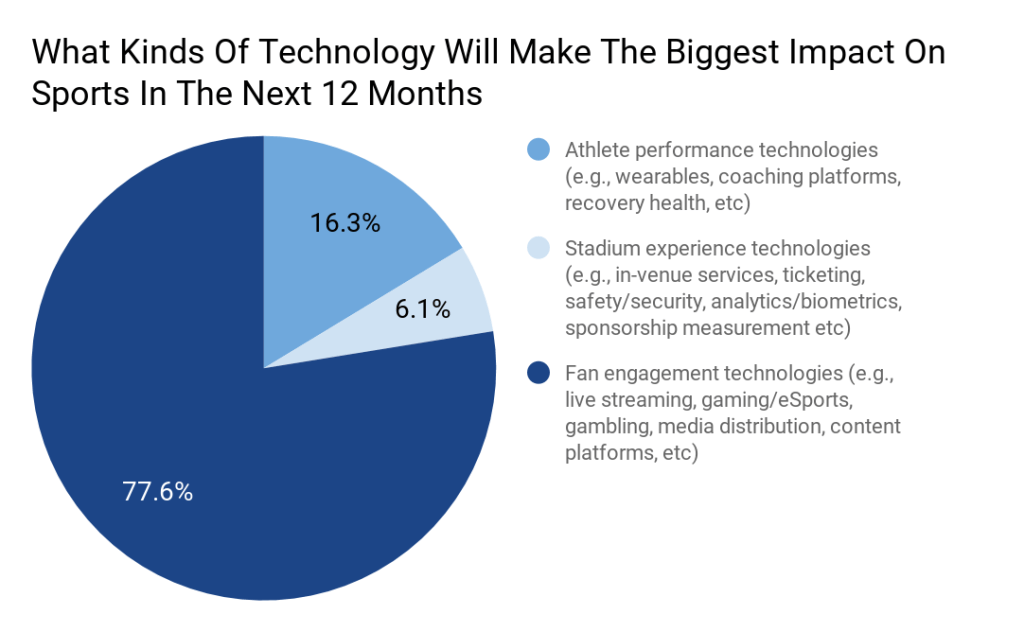 What Kinds Of Technology Will Make The Biggest Impact On Sports In The Next 12 Months

16.3%

6.1%

77.6%

Athlete performance technologies (e.g., wearables, coaching platforms, recovery health, etc)

Stadium experience technologies (e.g., in-venue services, ticketing, safety/security, analytics/biometrics, sponsorship measurement etc)

Fan engagement technologies (e.g., live streaming, gaming/eSports, gambling, media distribution, content platforms, etc)